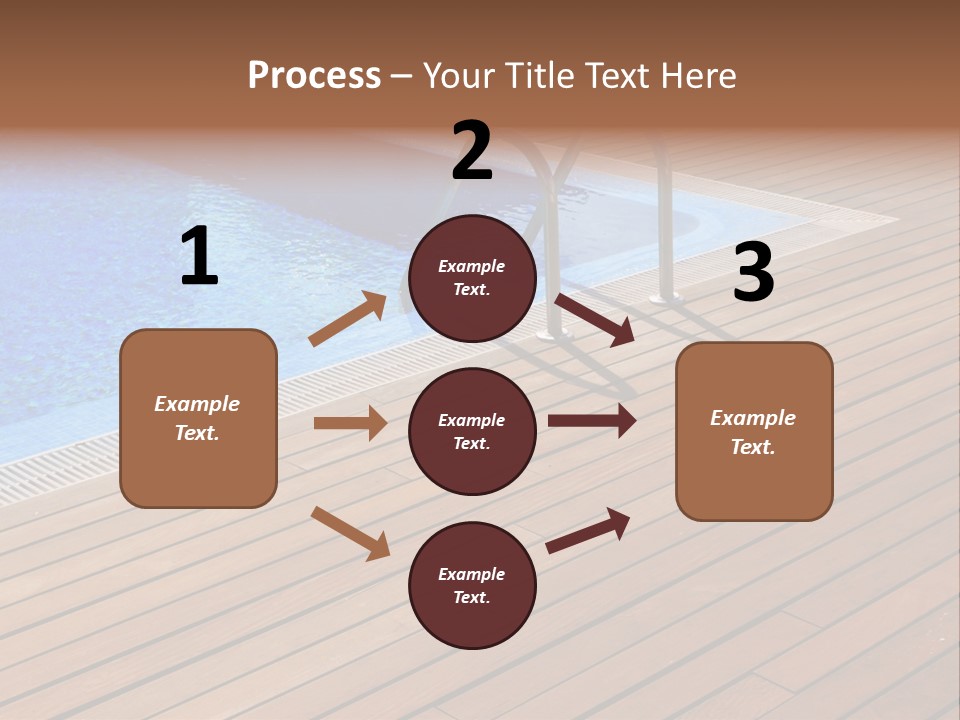 Process – Your Title Text Here

1

Example Text.

2

Example Text.

Example Text.

Example Text.

3

Example Text.